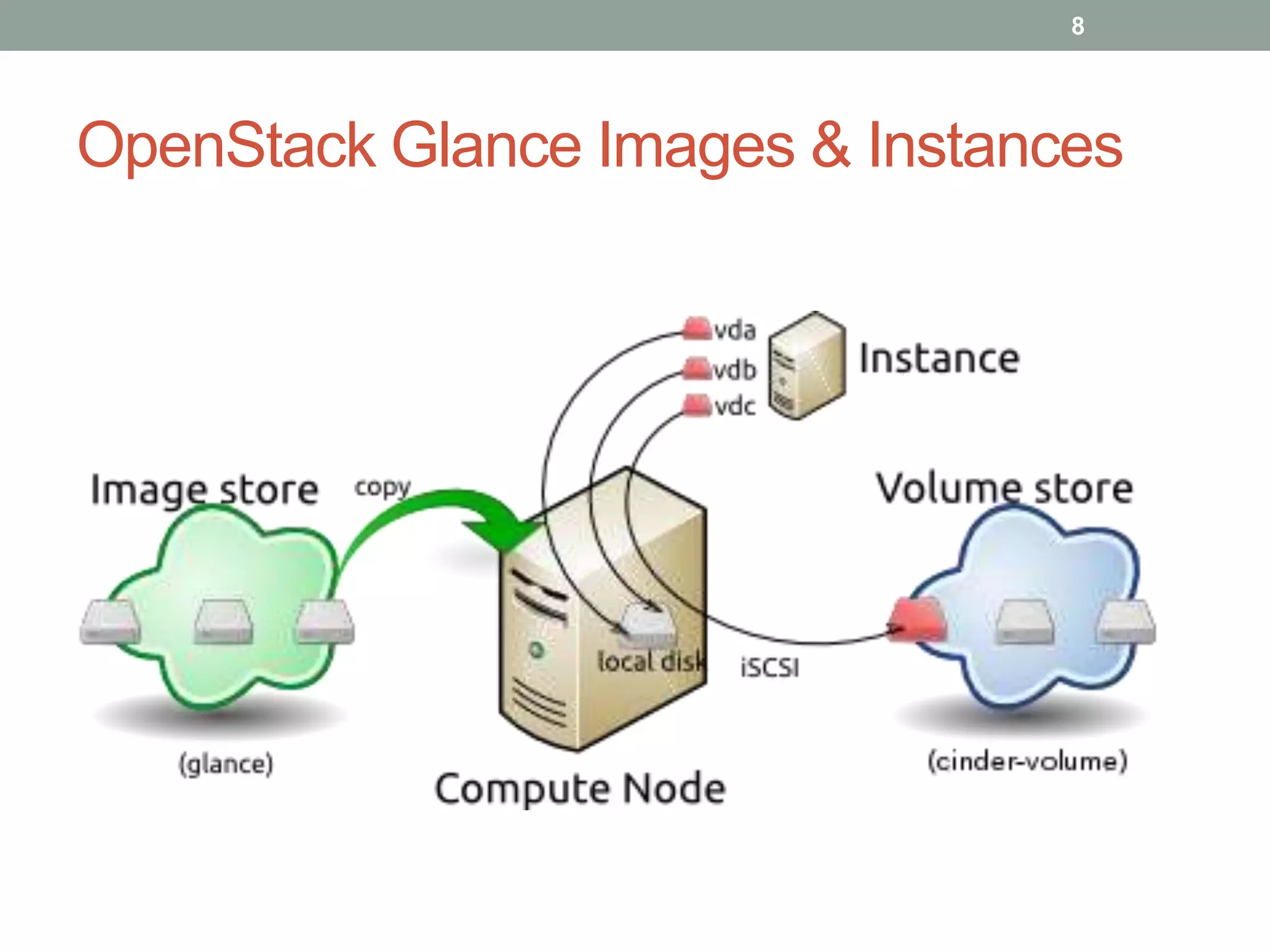 8

OpenStack Glance Images & Instances

vda
vdb
vdc
Instance

Image store
copy
Volume store

local disk
iSCSI

(glance)
Compute Node
(cinder-volume)